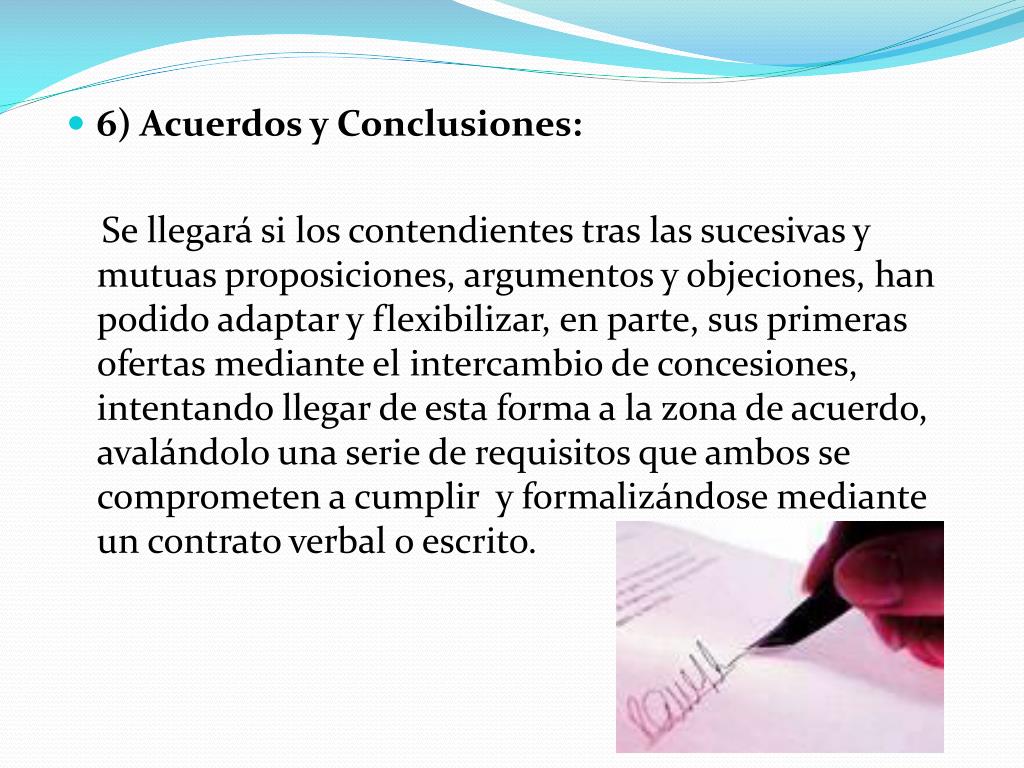 6) Acuerdos y Conclusiones:

Se llegará si los contendientes tras las sucesivas y mutuas proposiciones, argumentos y objeciones, han podido adaptar y flexibilizar, en parte, sus primeras ofertas mediante el intercambio de concesiones, intentando llegar de esta forma a la zona de acuerdo, avalándolo una serie de requisitos que ambos se comprometen a cumplir y formalizándose mediante un contrato verbal o escrito.